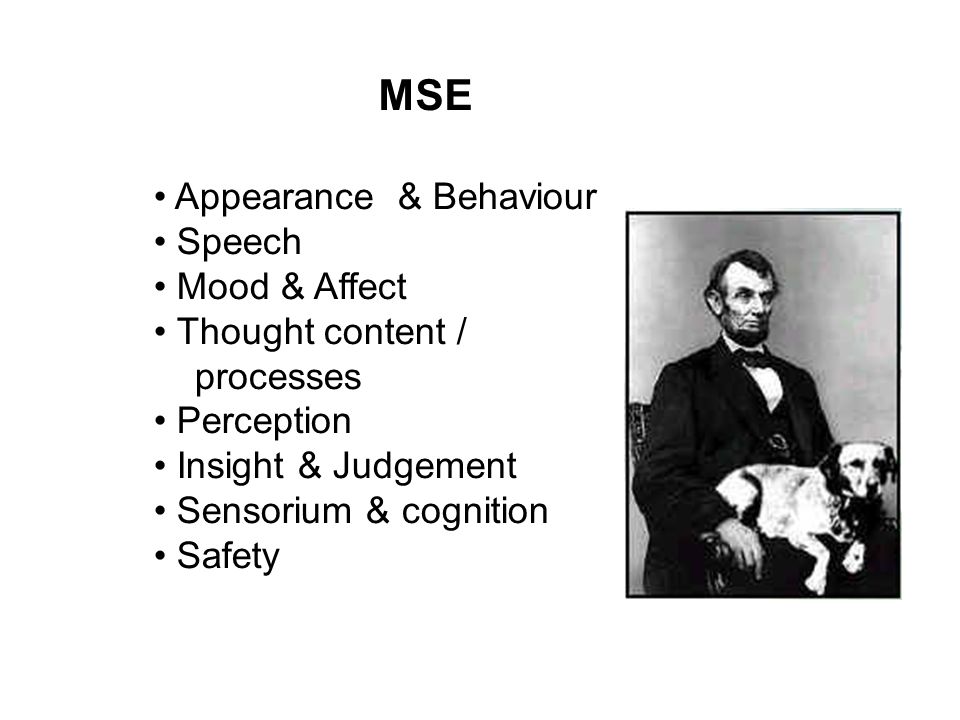 MSE

• Appearance & Behaviour
• Speech
• Mood & Affect
• Thought content / processes
• Perception
• Insight & Judgement
• Sensorium & cognition
• Safety